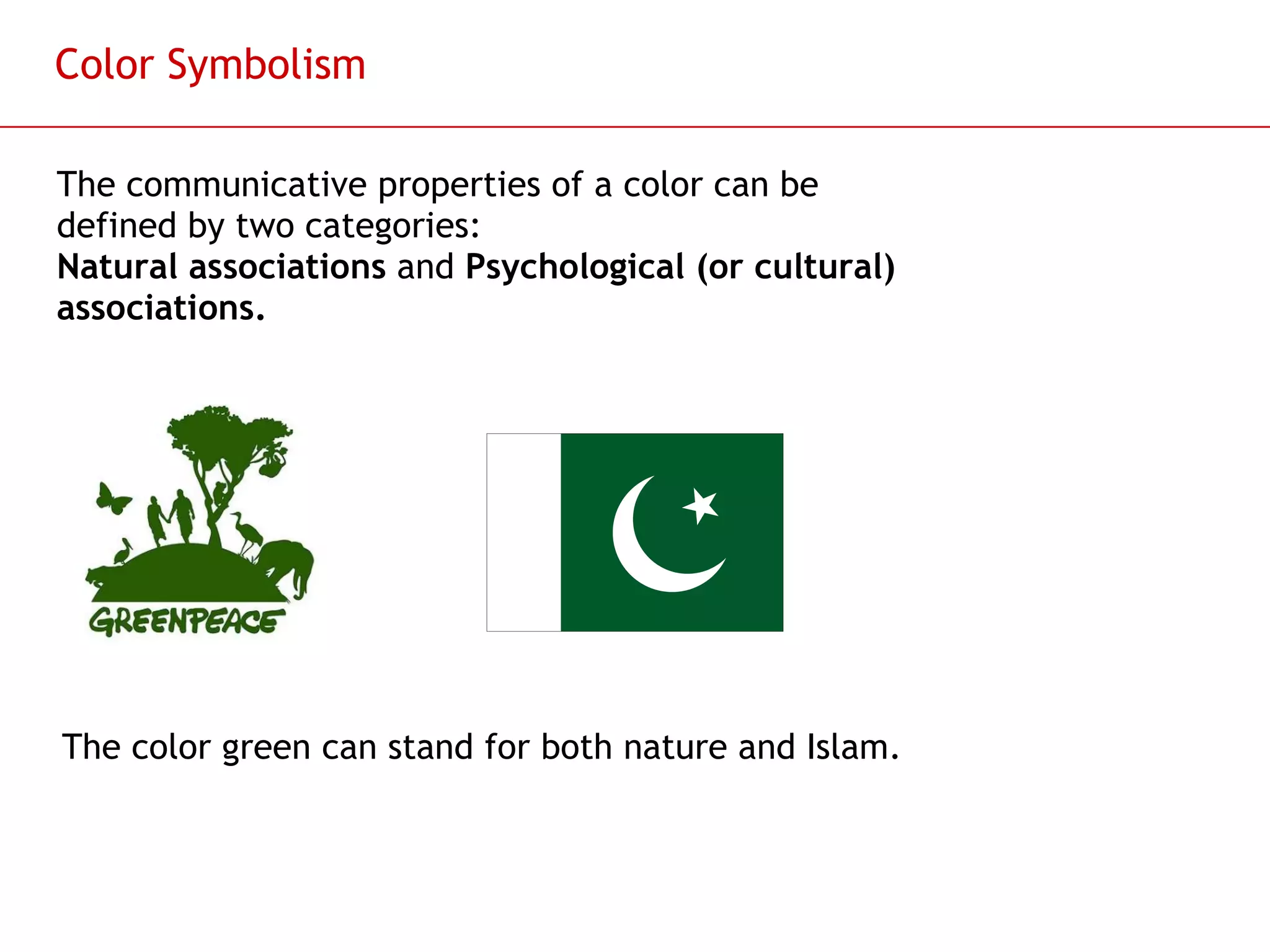 Color Symbolism

The communicative properties of a color can be defined by two categories:
Natural associations and Psychological (or cultural) associations.

GREENPEACE

The color green can stand for both nature and Islam.